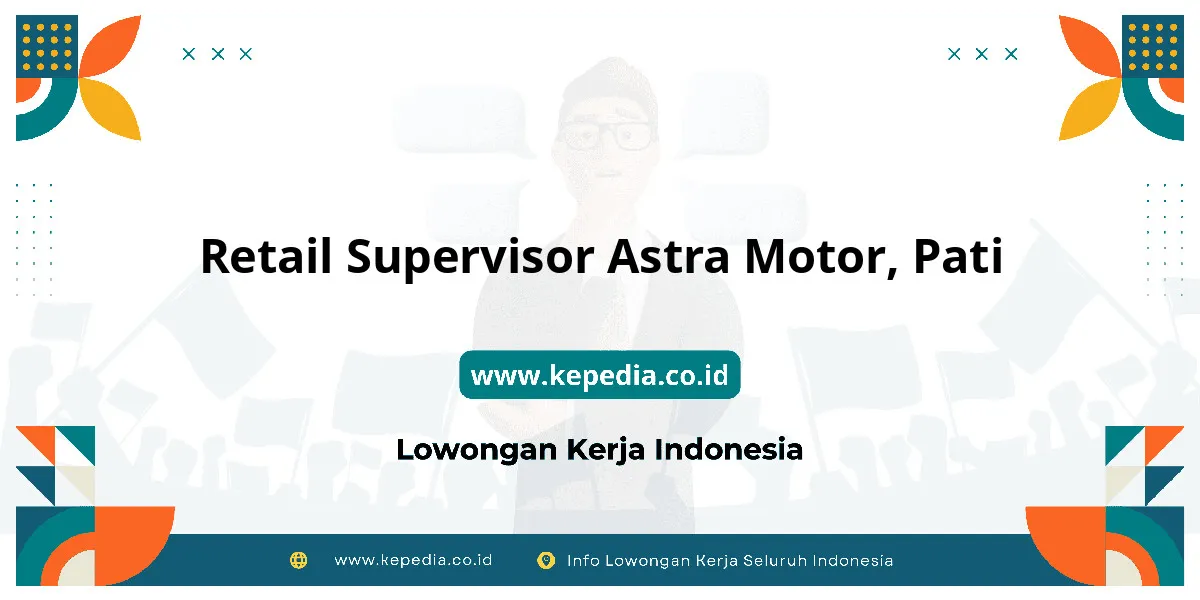 Retail Supervisor Astra Motor, Pati

www.kepedia.co.id

Lowongan Kerja Indonesia

www.kepedia.co.id Info Lowongan Kerja Seluruh Indonesia